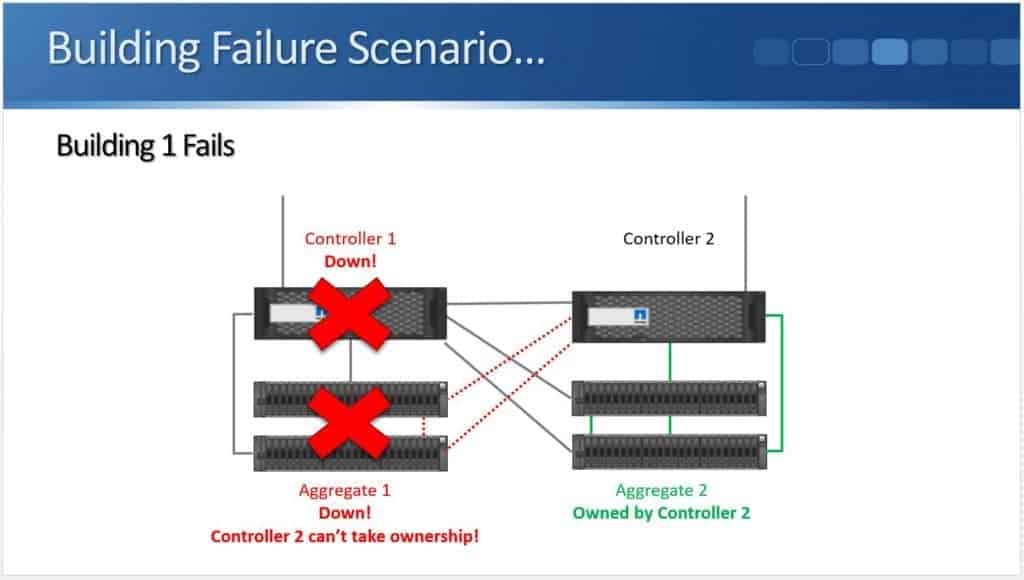 Building Failure Scenario…

Building 1 Fails

Controller 1
Down!

Controller 2

Aggregate 1
Down!
Controller 2 can't take ownership!

Aggregate 2
Owned by Controller 2